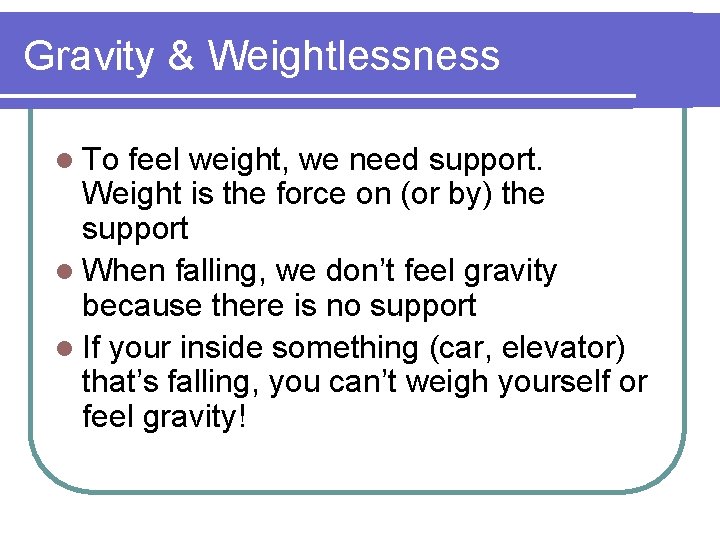 Gravity & Weightlessness

- To feel weight, we need support. Weight is the force on (or by) the support
- When falling, we don’t feel gravity because there is no support
- If your inside something (car, elevator) that’s falling, you can’t weigh yourself or feel gravity!